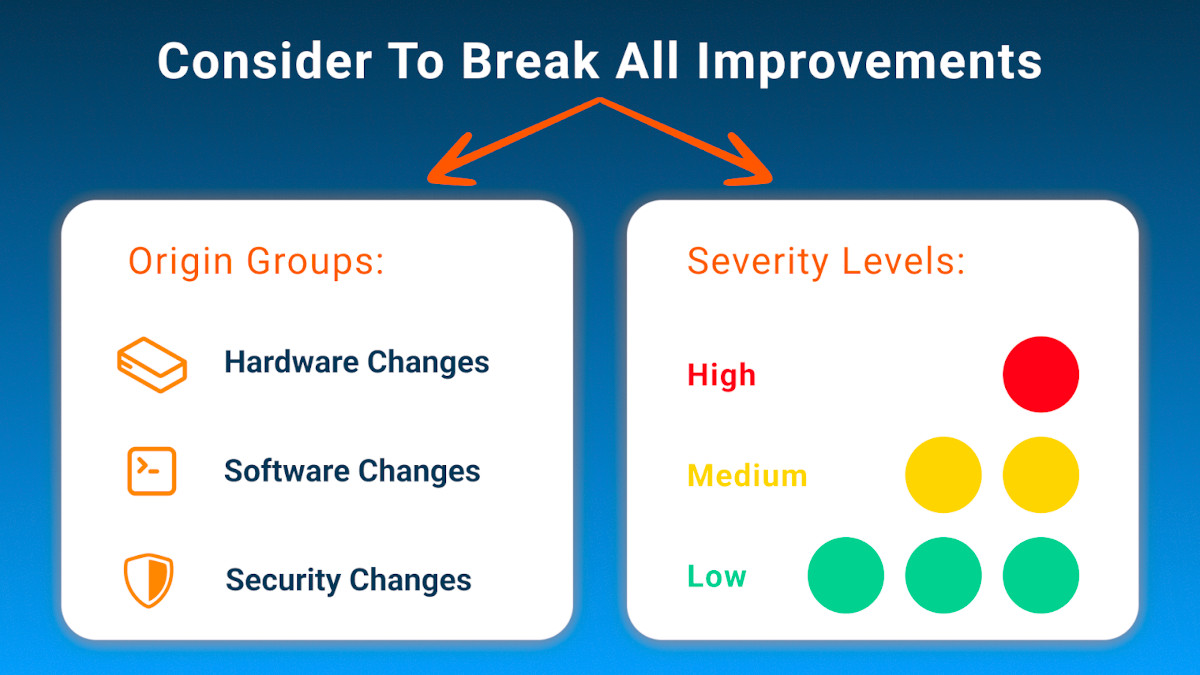 Consider To Break All Improvements

Origin Groups:

Hardware Changes

Software Changes

Security Changes

Severity Levels:

High

Medium

Low